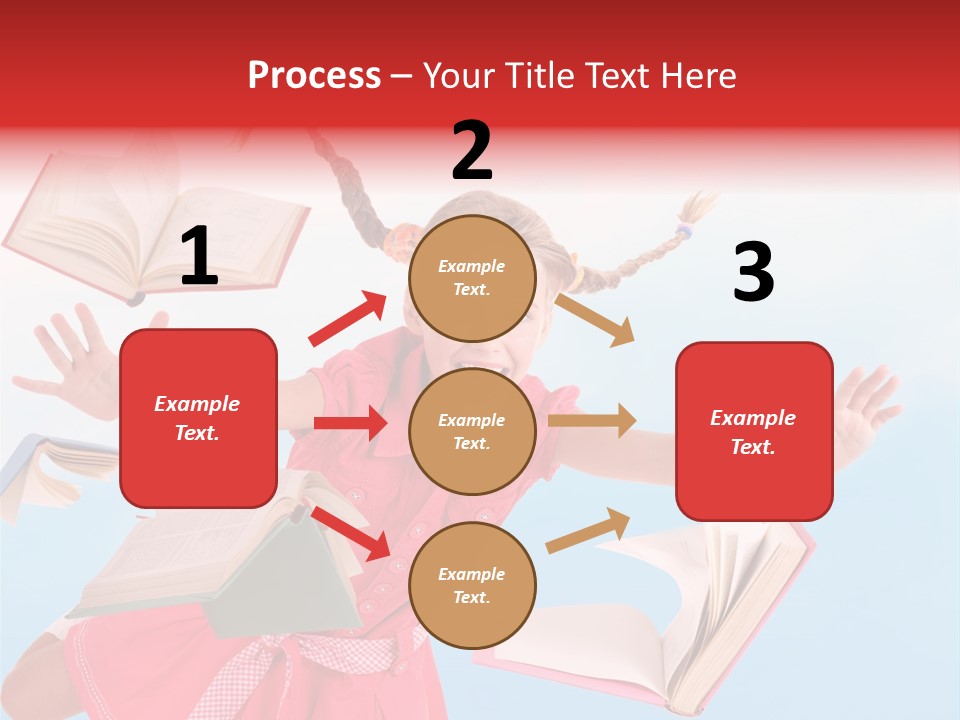 Process – Your Title Text Here

1

Example Text.

2

Example Text.

Example Text.

Example Text.

3

Example Text.